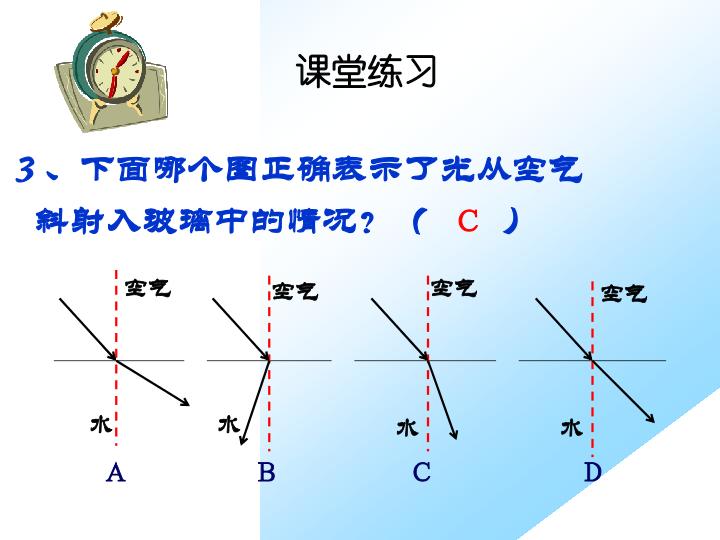 课堂练习

3、下面哪个图正确表示了光从空气斜射入玻璃中的情况？（ C ）

空气
水
A

空气
水
B

空气
水
C

空气
水
D